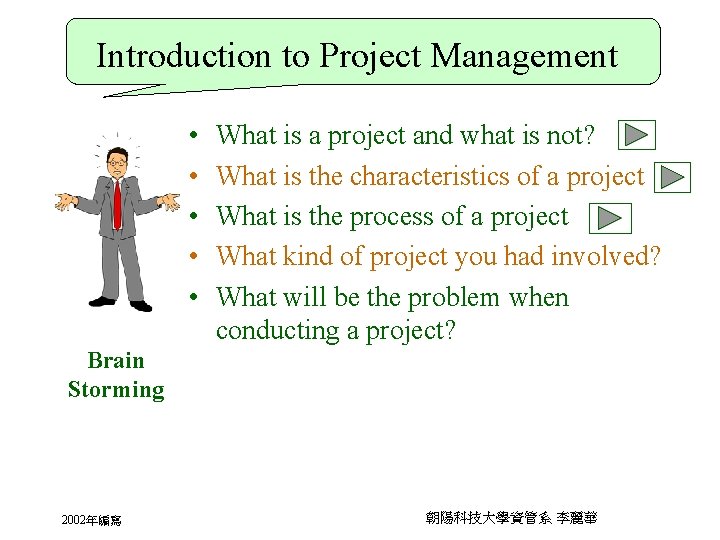 Introduction to Project Management

• What is a project and what is not?
• What is the characteristics of a project
• What is the process of a project
• What kind of project you had involved?
• What will be the problem when conducting a project?

Brain
Storming

2002年編寫

朝陽科技大學資管系 李麗華